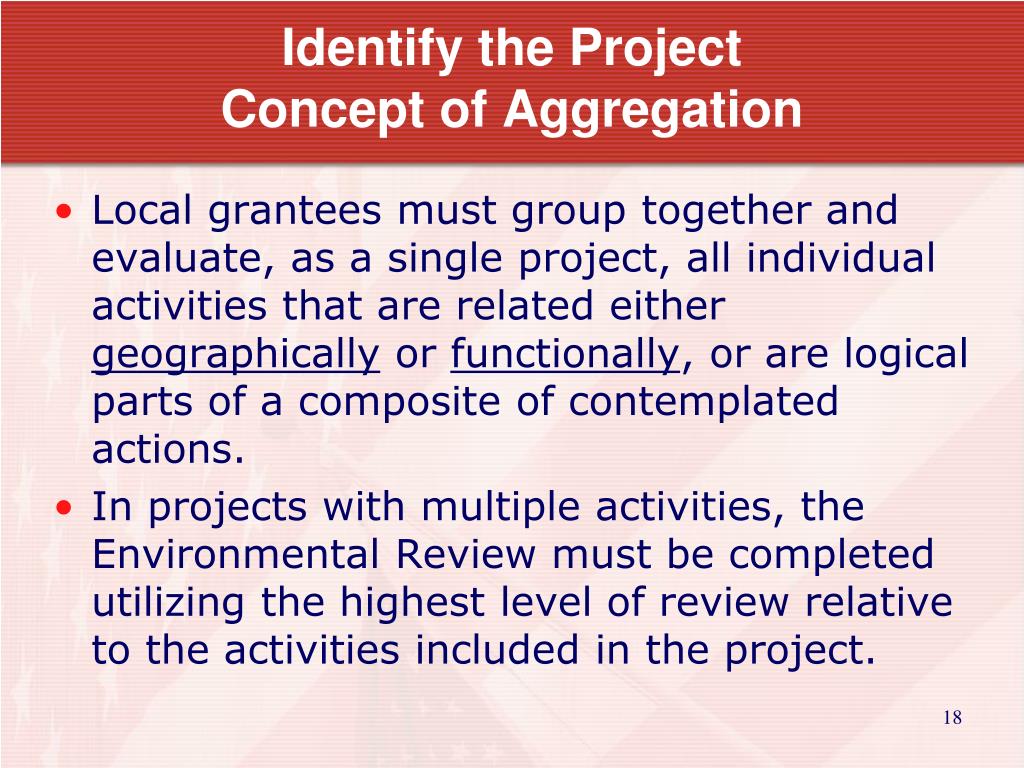 Identify the Project
Concept of Aggregation

• Local grantees must group together and evaluate, as a single project, all individual activities that are related either geographically or functionally, or are logical parts of a composite of contemplated actions.
• In projects with multiple activities, the Environmental Review must be completed utilizing the highest level of review relative to the activities included in the project.

18